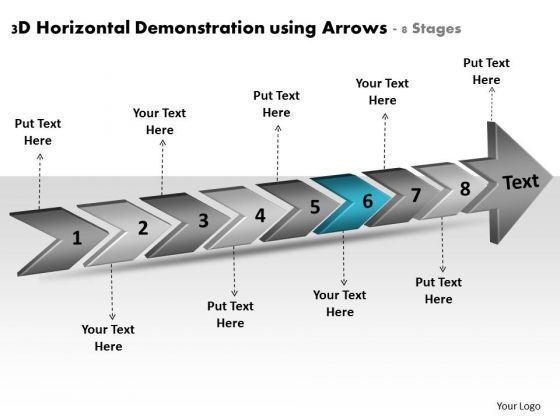 3D Horizontal Demonstration using Arrows - 8 Stages

Put Text Here

Your Text Here

Put Text Here

Your Text Here

Put Text Here

1

2

3

4

5

6

7

8

Text

Your Text Here

Put Text Here

Your Text Here

Put Text Here

Your Logo